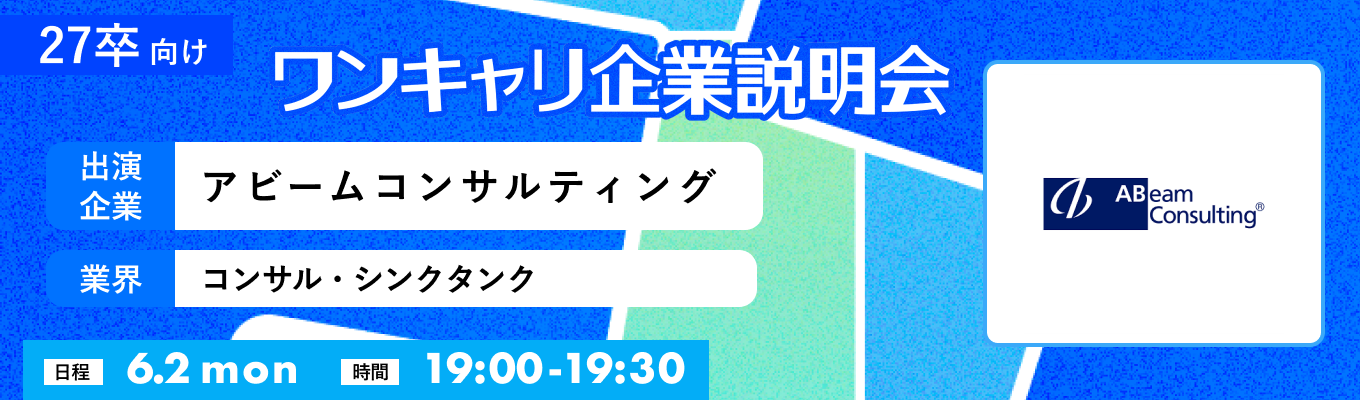 27卒 向け

ワンキャリ企業説明会

出演企業

アビームコンサルティング

業界

コンサル・シンクタンク

日程 6.2 mon 時間 19:00-19:30

ABeam Consulting®